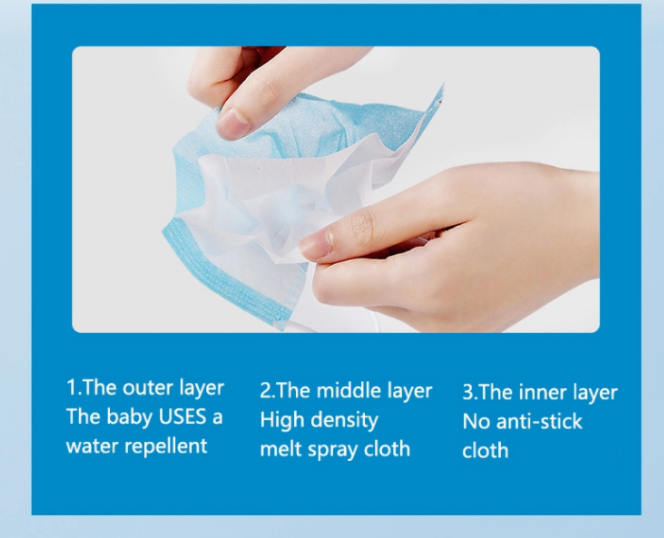 1.The outer layer
The baby USES a water repellent

2.The middle layer
High density melt spray cloth

3.The inner layer
No anti-stick cloth